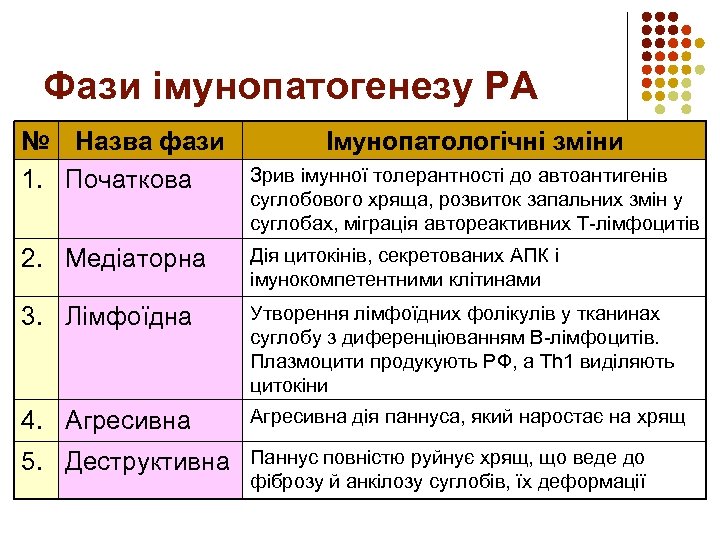 Фази імунопатогенезу РА

| № | Назва фази | Імунопатологічні зміни |
|---|---|---|
| 1. | Початкова | Зрив імунної толерантності до автоантигенів суглобового хряща, розвиток запальних змін у суглобах, міграція автореактивних Т-лімфоцитів |
| 2. | Медіаторна | Дія цитокінів, секретованих АПК і імунокомпетентними клітинами |
| 3. | Лімфоїдна | Утворення лімфоїдних фолікулів у тканинах суглобу з диференціюванням В-лімфоцитів. Плазмоцити продукують РФ, а Th1 виділяють цитокіни |
| 4. | Агресивна | Агресивна дія паннуса, який наростає на хрящ |
| 5. | Деструктивна | Паннус повністю руйнує хрящ, що веде до фіброзу й анкілозу суглобів, їх деформації |